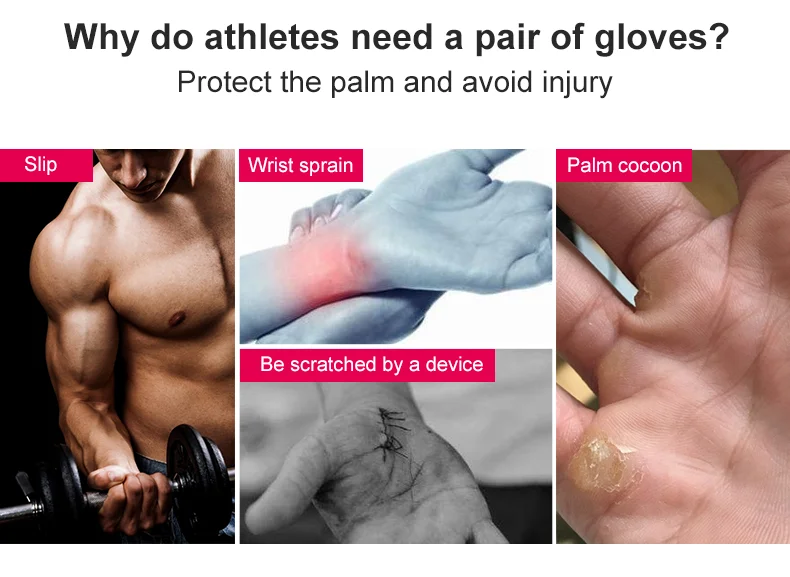 Why do athletes need a pair of gloves?

Protect the palm and avoid injury

Slip

Wrist sprain

Be scratched by a device

Palm cocoon